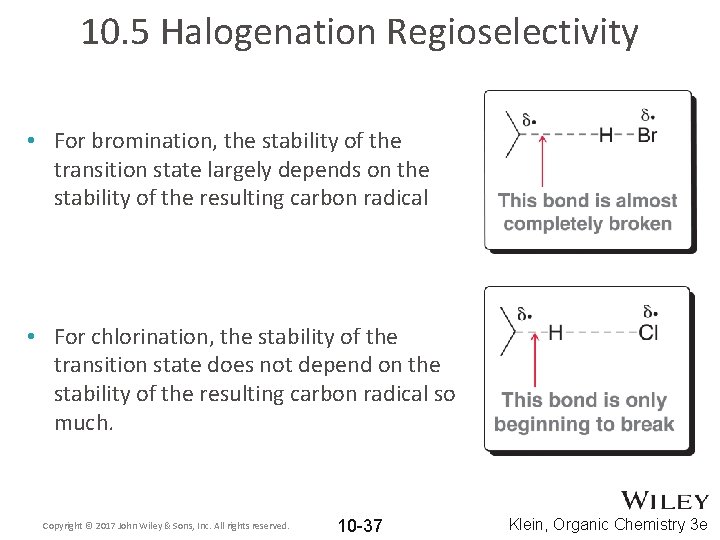 10.5 Halogenation Regioselectivity

• For bromination, the stability of the transition state largely depends on the stability of the resulting carbon radical

$\delta\bullet$ H Br $\delta\bullet$

This bond is almost completely broken

• For chlorination, the stability of the transition state does not depend on the stability of the resulting carbon radical so much.

$\delta\bullet$ H Cl $\delta\bullet$

This bond is only beginning to break

Copyright © 2017 John Wiley & Sons, Inc. All rights reserved.

10-37

WILEY

Klein, Organic Chemistry 3e